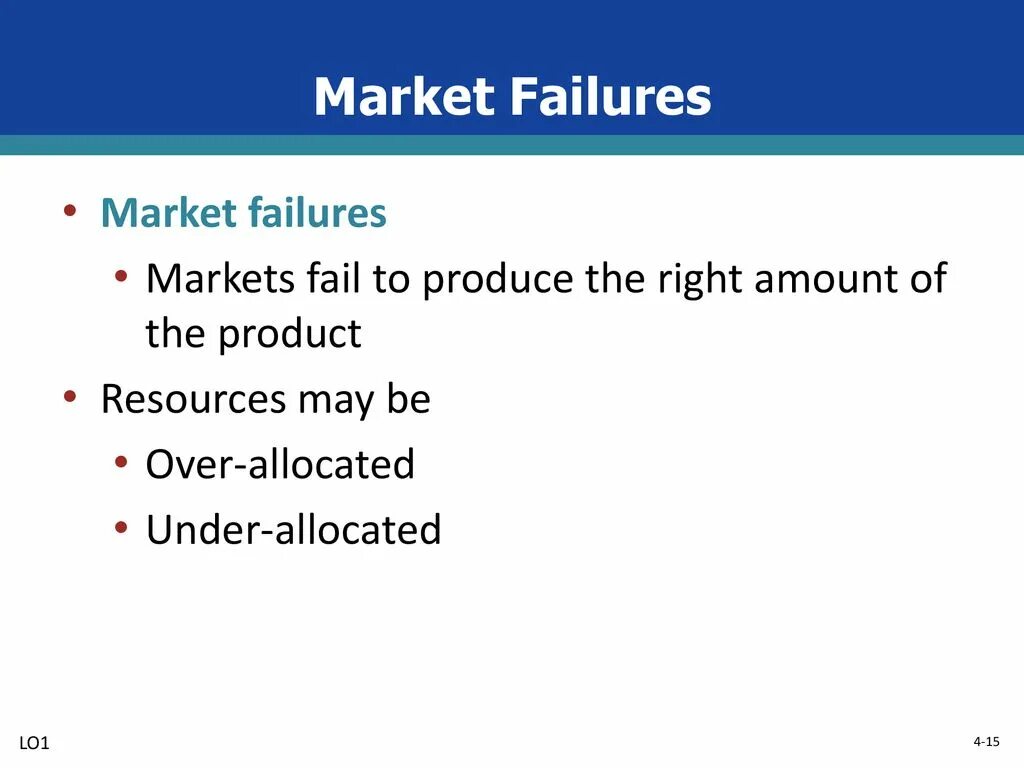 Market Failures

• Market failures
  • Markets fail to produce the right amount of the product
• Resources may be
  • Over-allocated
  • Under-allocated

LO1

4-15